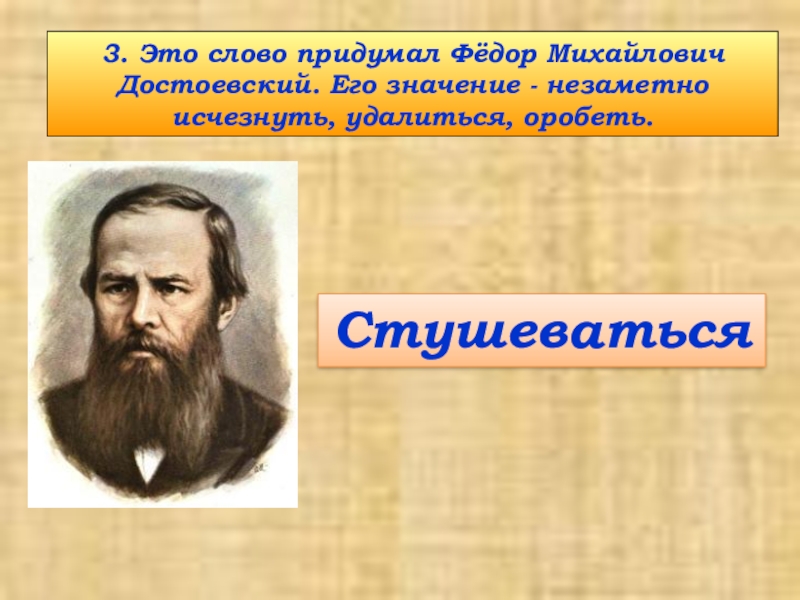 3. Это слово придумал Фёдор Михайлович Достоевский. Его значение - незаметно исчезнуть, удалиться, оробеть.

Стушеваться